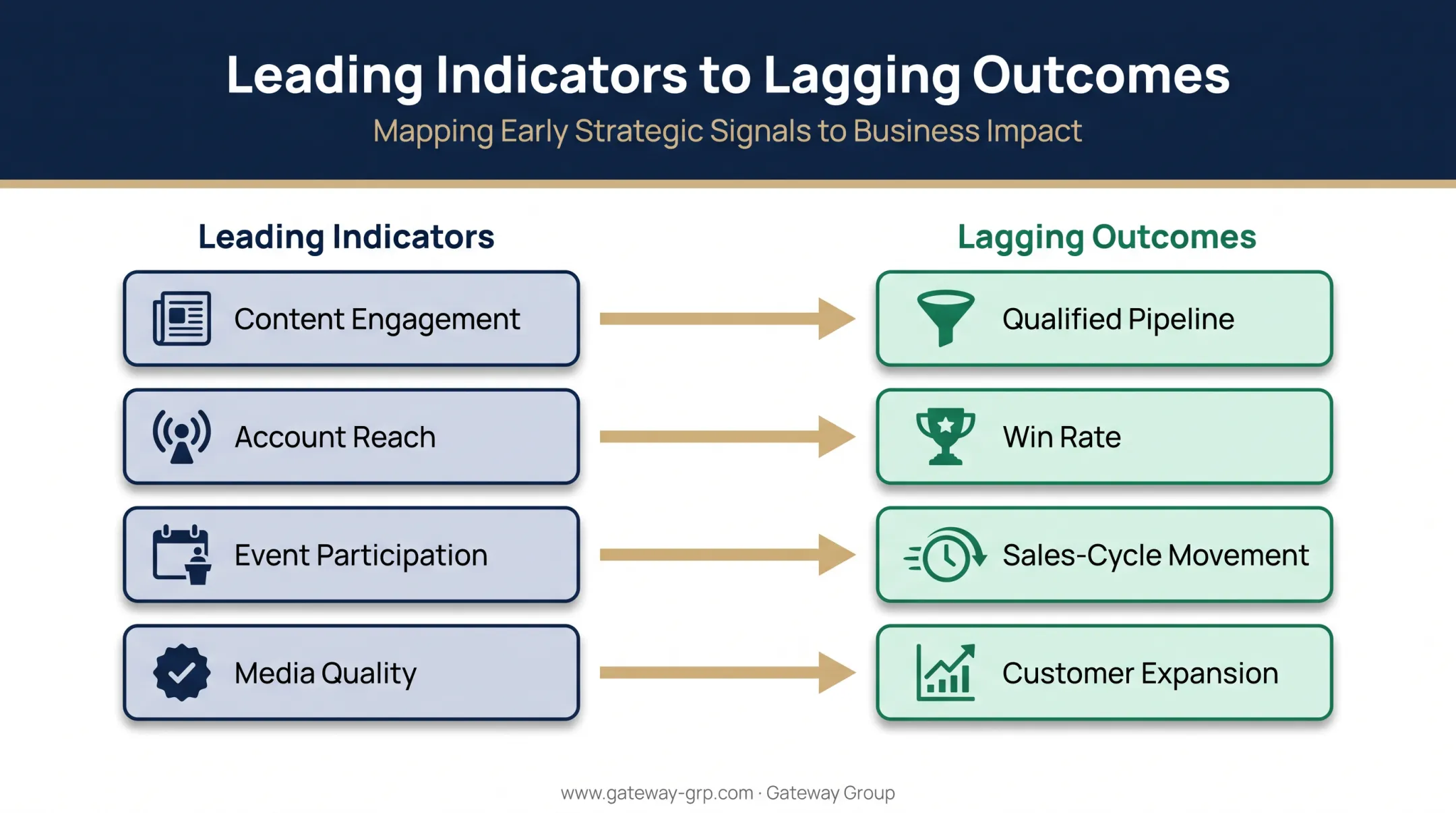 Leading Indicators to Lagging Outcomes

Mapping Early Strategic Signals to Business Impact

Leading Indicators

Content Engagement

Account Reach

Event Participation

Media Quality

Lagging Outcomes

Qualified Pipeline

Win Rate

Sales-Cycle Movement

Customer Expansion

www.gateway-grp.com · Gateway Group